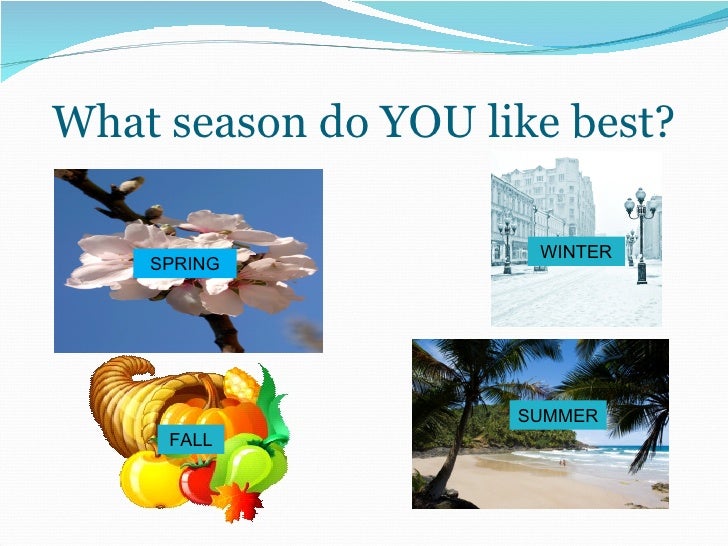 What season do YOU like best?

SPRING

WINTER

FALL

SUMMER